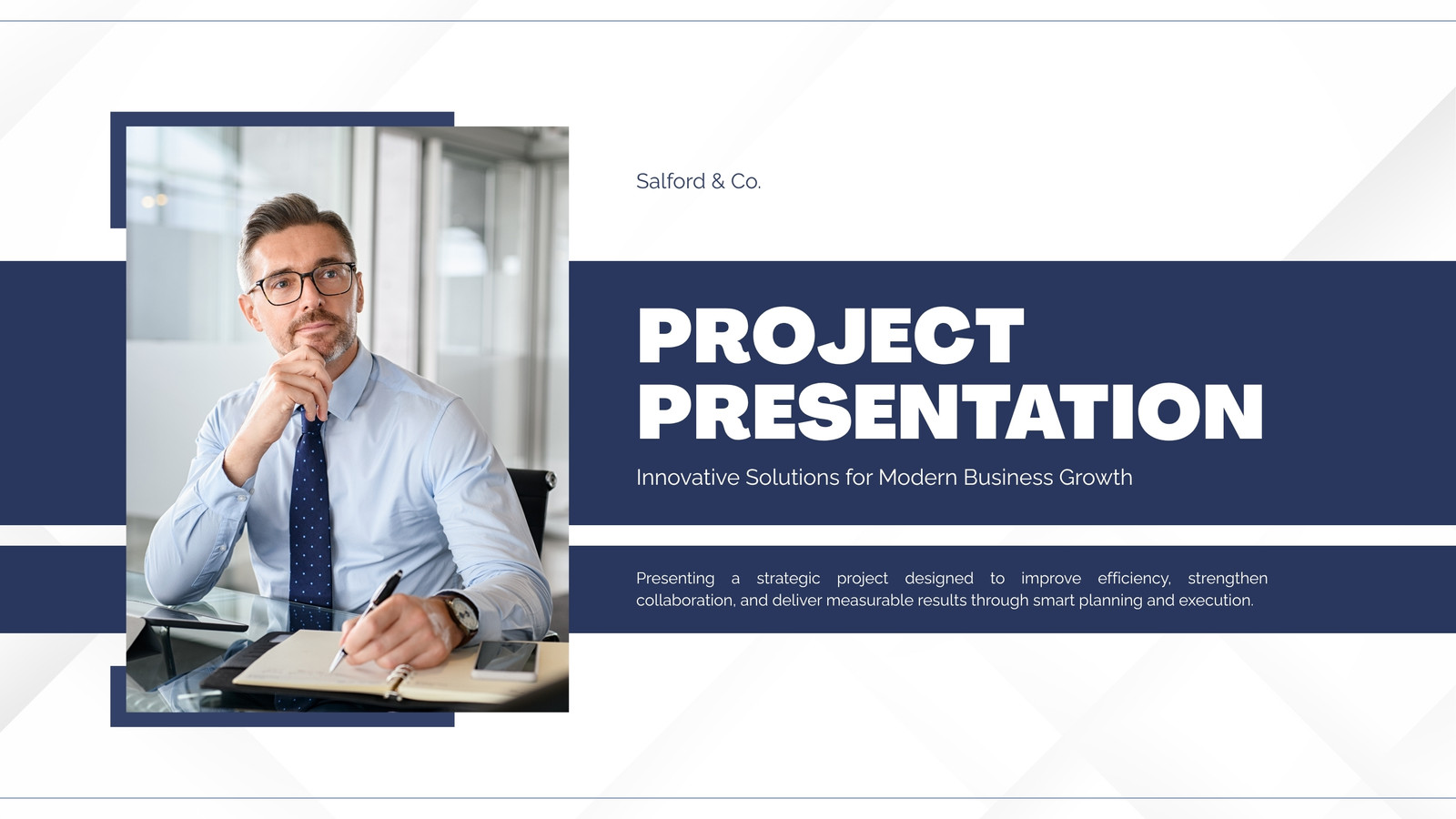 Salford & Co.

PROJECT PRESENTATION

Innovative Solutions for Modern Business Growth

Presenting a strategic project designed to improve efficiency, strengthen collaboration, and deliver measurable results through smart planning and execution.